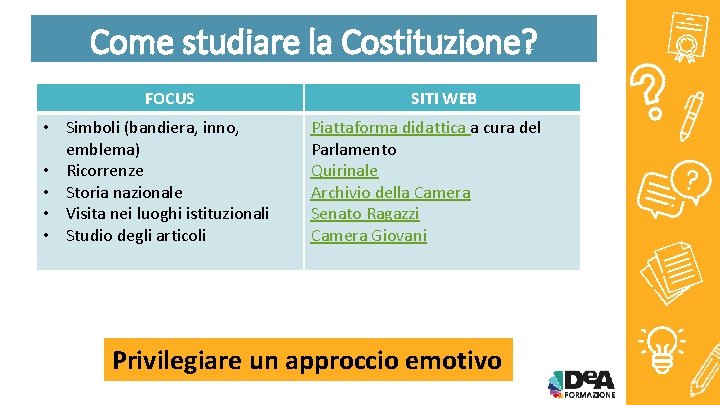 Come studiare la Costituzione?

| FOCUS | SITI WEB |
|---|---|
| • Simboli (bandiera, inno, emblema) • Ricorrenze • Storia nazionale • Visita nei luoghi istituzionali • Studio degli articoli | Piattaforma didattica a cura del Parlamento Quirinale Archivio della Camera Senato Ragazzi Camera Giovani |

Privilegiare un approccio emotivo

DeA FORMAZIONE